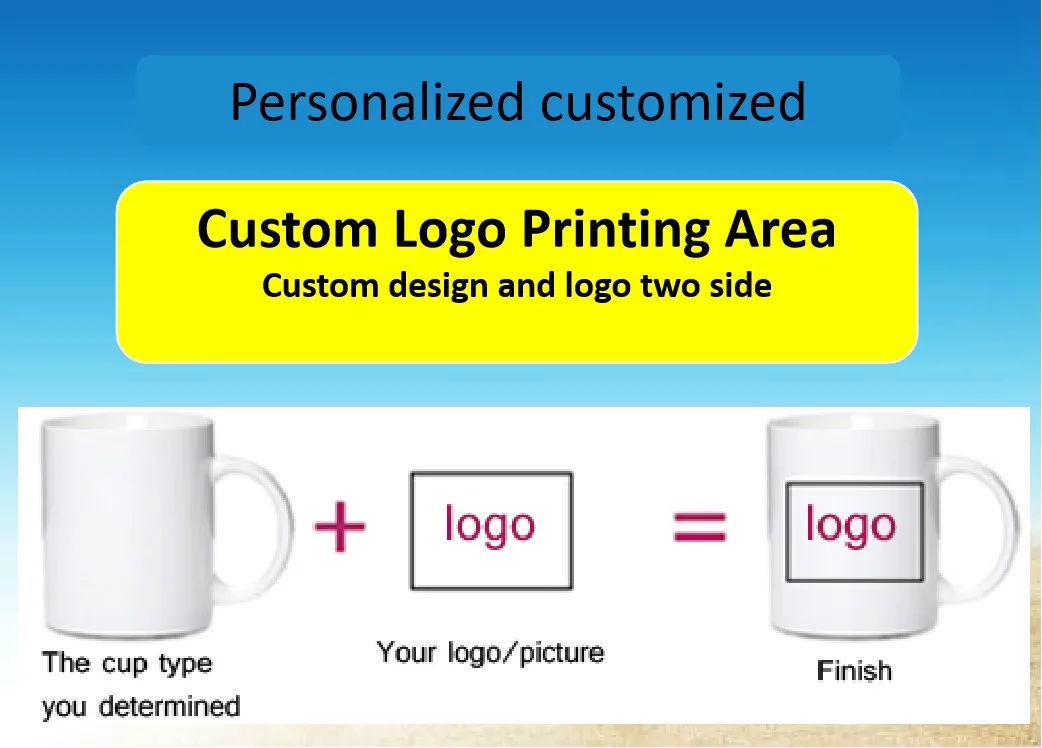 Personalized customized

Custom Logo Printing Area
Custom design and logo two side

+ logo = logo

The cup type you determined

Your logo/picture

Finish